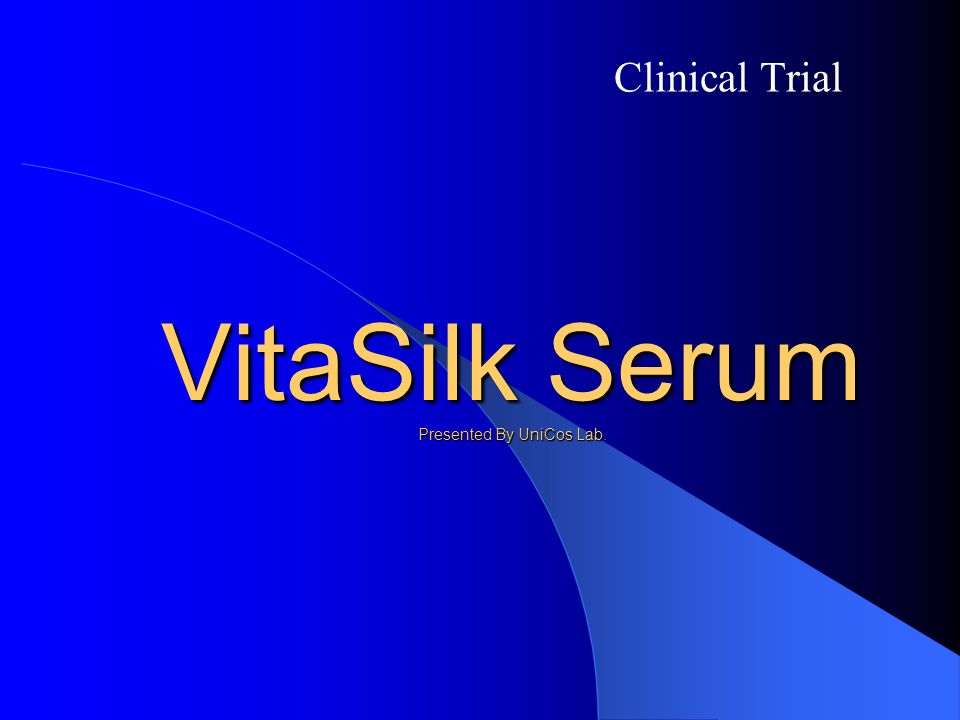 Clinical Trial

VitaSilk Serum

Presented By UniCos Lab.